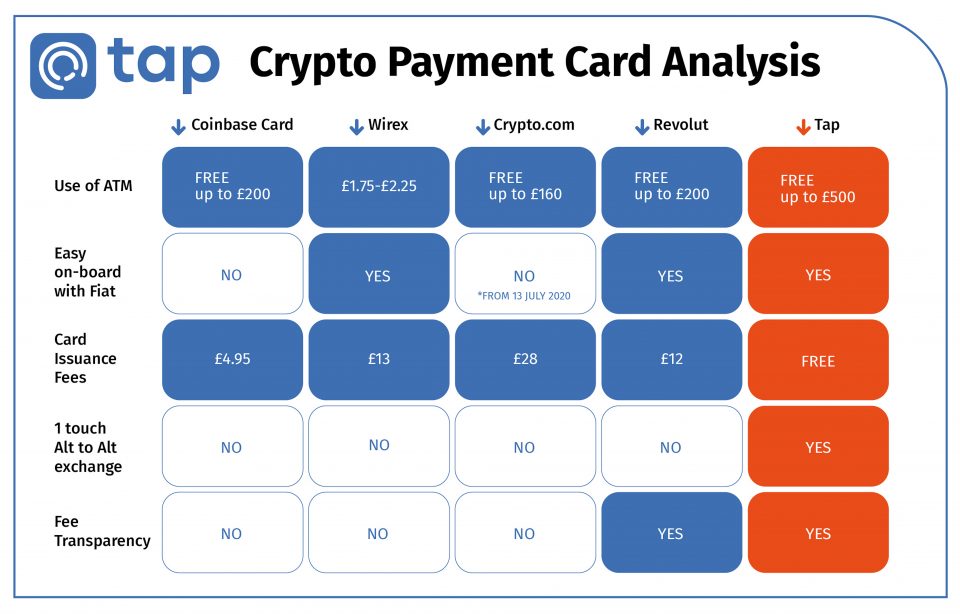 tap

Crypto Payment Card Analysis

| | Coinbase Card | Wirex | Crypto.com | Revolut | Tap |
|---|---|---|---|---|---|
| Use of ATM | FREE up to £200 | £1.75-£2.25 | FREE up to £160 | FREE up to £200 | FREE up to £500 |
| Easy on-board with Fiat | NO | YES | NO *FROM 13 JULY 2020 | YES | YES |
| Card Issuance Fees | £4.95 | £13 | £28 | £12 | FREE |
| 1 touch Alt to Alt exchange | NO | NO | NO | NO | YES |
| Fee Transparency | NO | NO | NO | YES | YES |